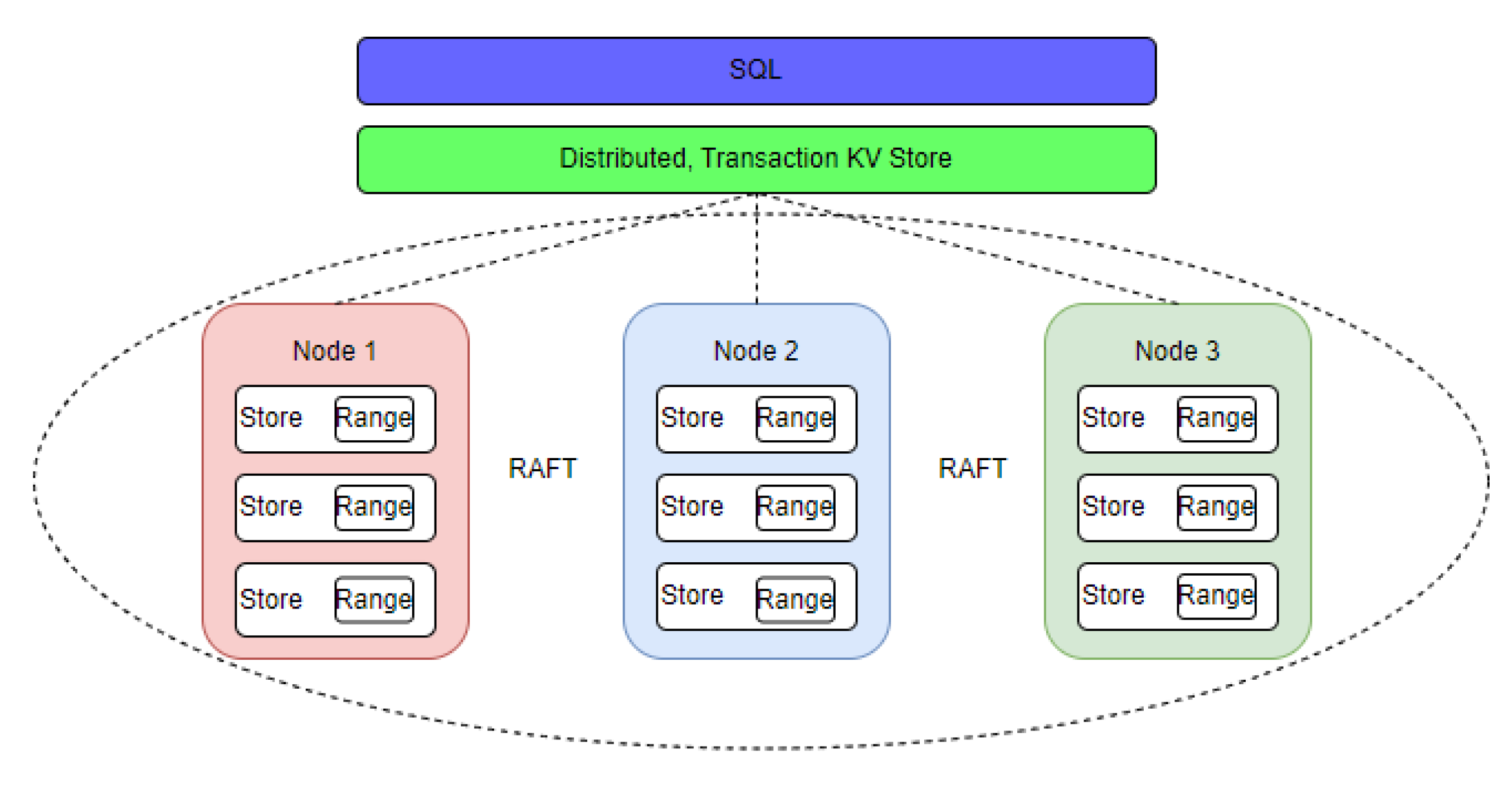 SQL

Distributed, Transaction KV Store

Node 1

Store Range

Store Range

Store Range

RAFT

Node 2

Store Range

Store Range

Store Range

RAFT

Node 3

Store Range

Store Range

Store Range